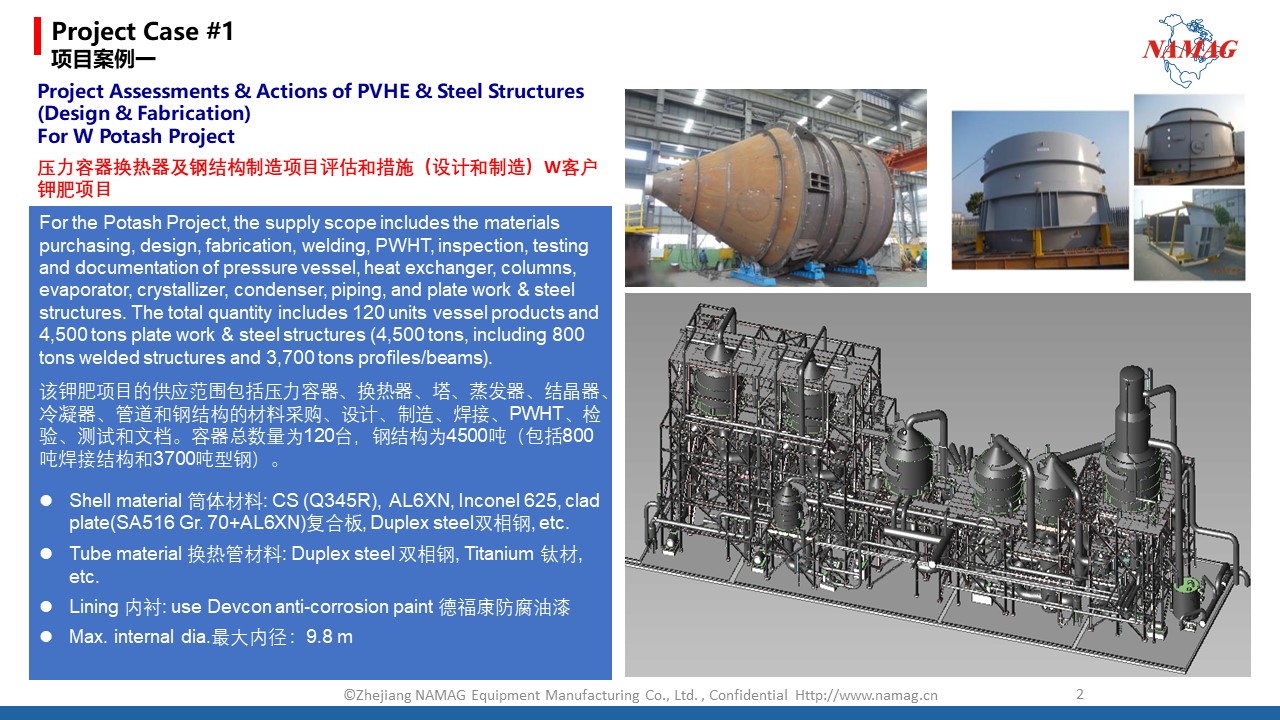 Project Case #1
项目案例一

NAMAG

Project Assessments & Actions of PVHE & Steel Structures (Design & Fabrication)
For W Potash Project

压力容器换热器及钢结构制造项目评估和措施（设计和制造）W客户钾肥项目

For the Potash Project, the supply scope includes the materials purchasing, design, fabrication, welding, PWHT, inspection, testing and documentation of pressure vessel, heat exchanger, columns, evaporator, crystallizer, condenser, piping, and plate work & steel structures. The total quantity includes 120 units vessel products and 4,500 tons plate work & steel structures (4,500 tons, including 800 tons welded structures and 3,700 tons profiles/beams).

该钾肥项目的供应范围包括压力容器、换热器、塔、蒸发器、结晶器、冷凝器、管道和钢结构的材料采购、设计、制造、焊接、PWHT、检验、测试和文档。容器总数量为120台，钢结构为4500吨（包括800吨焊接结构和3700吨型钢）。

● Shell material 筒体材料: CS (Q345R), AL6XN, Inconel 625, clad plate(SA516 Gr. 70+AL6XN)复合板, Duplex steel双相钢, etc.
● Tube material 换热管材料: Duplex steel 双相钢, Titanium 钛材, etc.
● Lining 内衬: use Devcon anti-corrosion paint 德福康防腐油漆
● Max. internal dia.最大内径：9.8 m

©Zhejiang NAMAG Equipment Manufacturing Co., Ltd. , Confidential Http://www.namag.cn 2